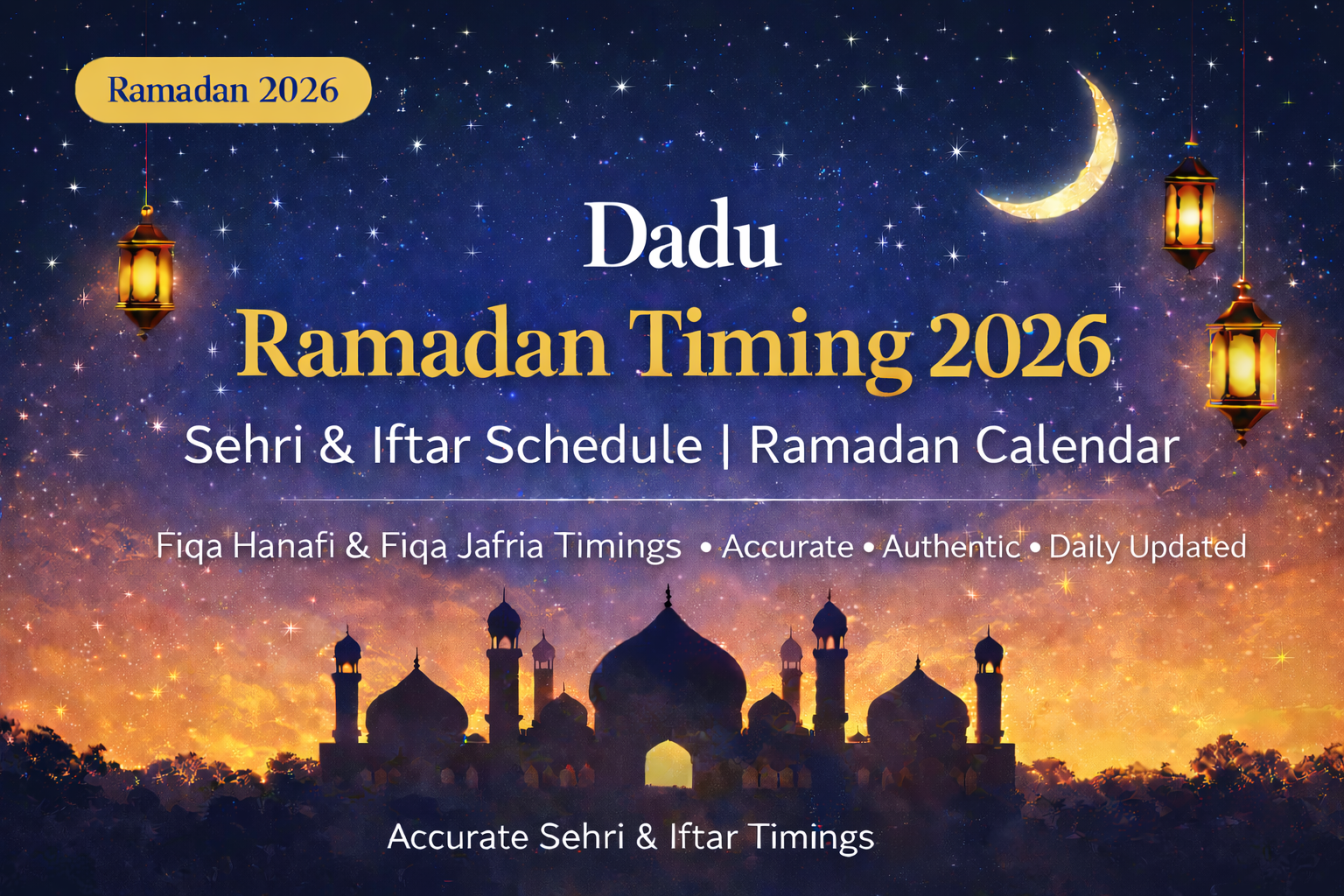 Ramadan 2026

Dadu
Ramadan Timing 2026
Sehri & Iftar Schedule | Ramadan Calendar

Fiqa Hanafi & Fiqa Jafria Timings • Accurate • Authentic • Daily Updated

Accurate Sehri & Iftar Timings